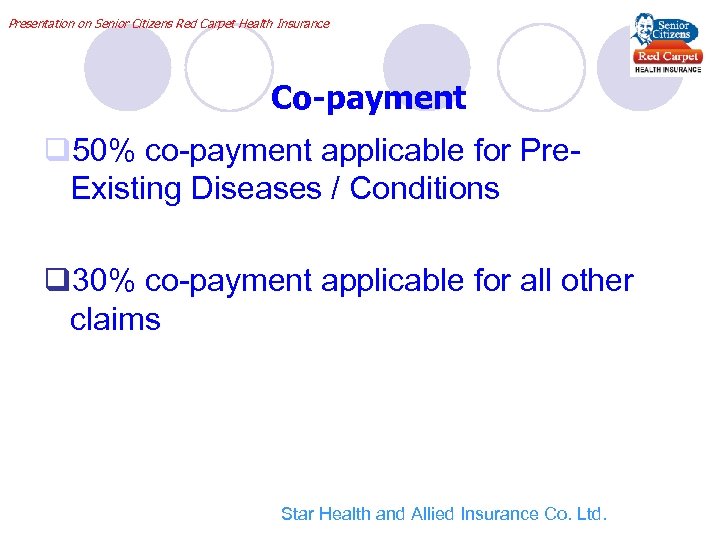 Presentation on Senior Citizens Red Carpet Health Insurance

Senior Citizens
Red Carpet
HEALTH INSURANCE

Co-payment

❑50% co-payment applicable for Pre-Existing Diseases / Conditions

❑30% co-payment applicable for all other claims

Star Health and Allied Insurance Co. Ltd.